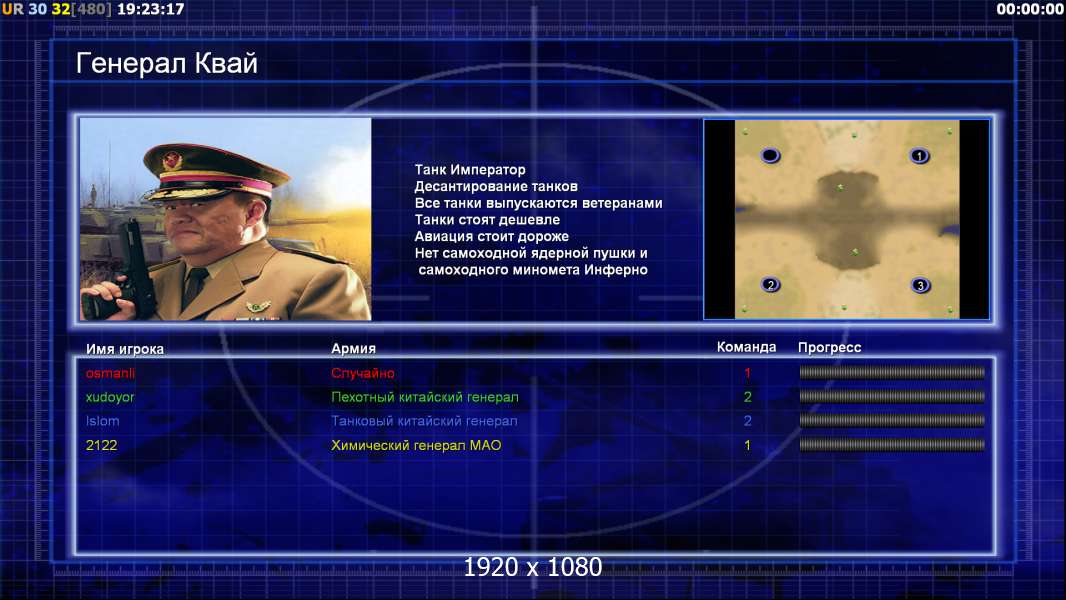 UR 30 32[480] 19:23:17

00:00:00

Генерал Квай

Танк Император
Десантирование танков
Все танки выпускаются ветеранами
Танки стоят дешевле
Авиация стоит дороже
Нет самоходной ядерной пушки и
самоходного миномета Инферно

1
2
3

| Имя игрока | Армия | Команда | Прогресс |
|---|---|---|---|
| osmanli | Случайно | 1 | |
| xudoyor | Пехотный китайский генерал | 2 | |
| Islom | Танковый китайский генерал | 2 | |
| 2122 | Химический генерал МАО | 1 | |

1920 x 1080